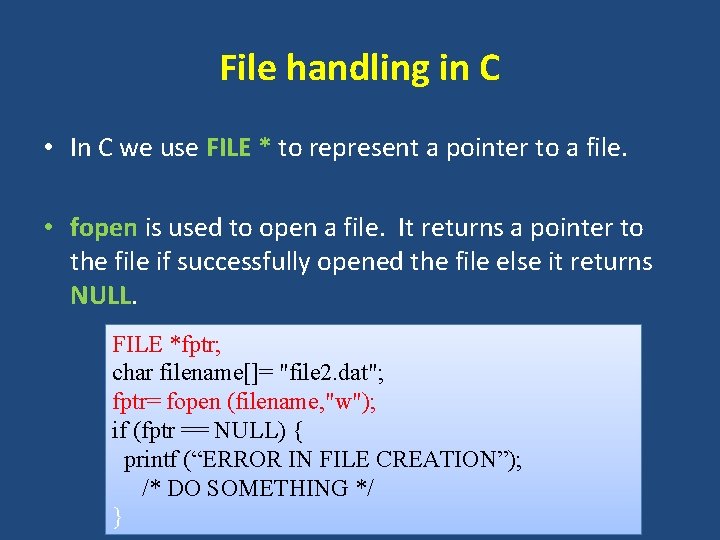 File handling in C

• In C we use FILE * to represent a pointer to a file.

• fopen is used to open a file. It returns a pointer to the file if successfully opened the file else it returns NULL.

FILE *fptr;
char filename[]= "file2.dat";
fptr= fopen (filename,"w");
if (fptr == NULL) {
  printf (“ERROR IN FILE CREATION”);
    /* DO SOMETHING */
}